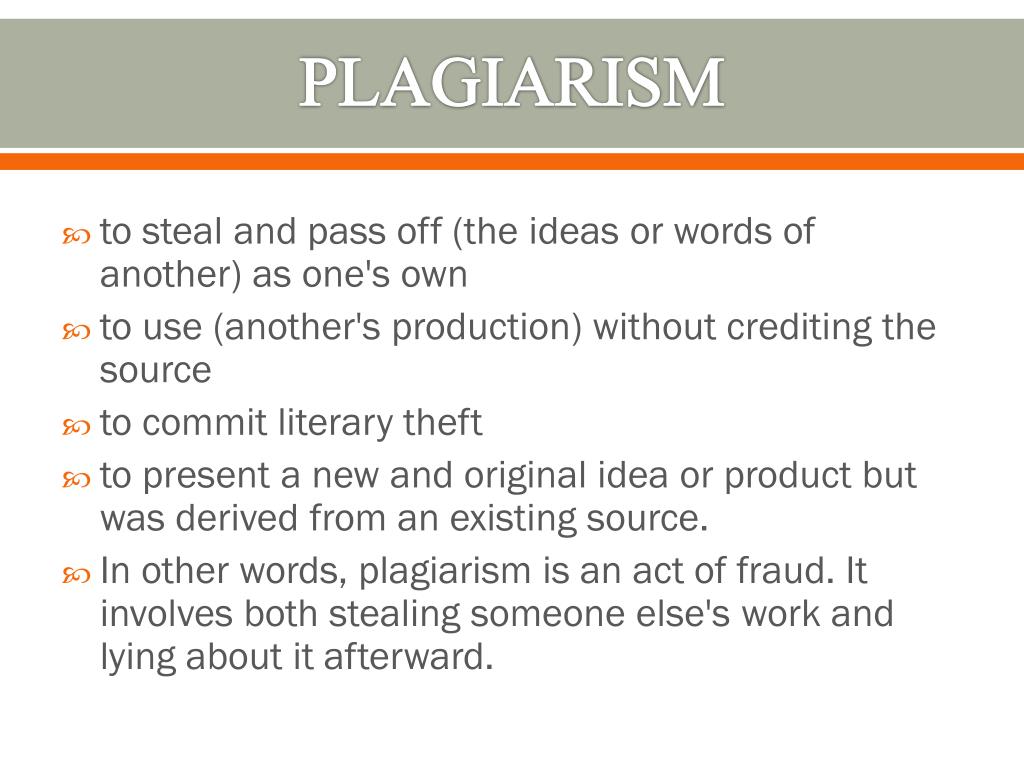 PLAGIARISM

to steal and pass off (the ideas or words of another) as one's own

to use (another's production) without crediting the source

to commit literary theft

to present a new and original idea or product but was derived from an existing source.

In other words, plagiarism is an act of fraud. It involves both stealing someone else's work and lying about it afterward.